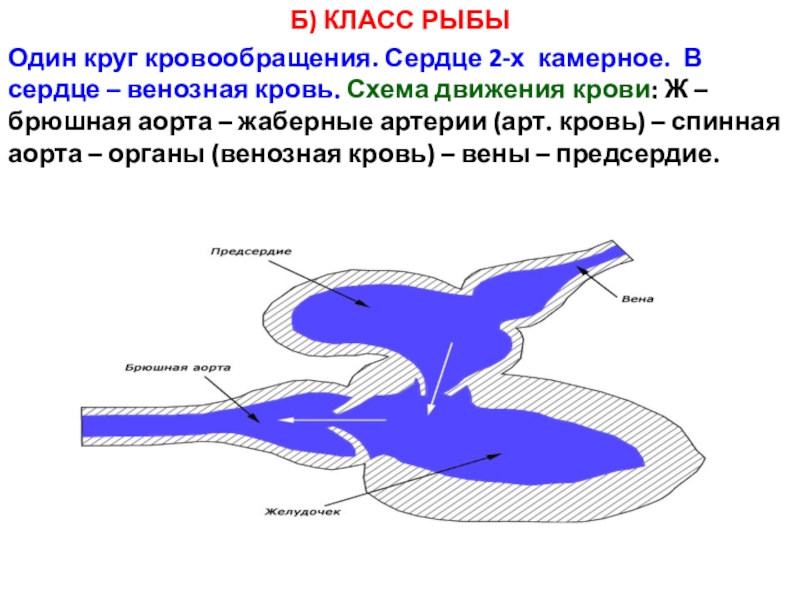 Б) КЛАСС РЫБЫ

Один круг кровообращения. Сердце 2-х камерное. В сердце – венозная кровь. Схема движения крови: Ж – брюшная аорта – жаберные артерии (арт. кровь) – спинная аорта – органы (венозная кровь) – вены – предсердие.

Предсердие

Вена

Брюшная аорта

Желудочек